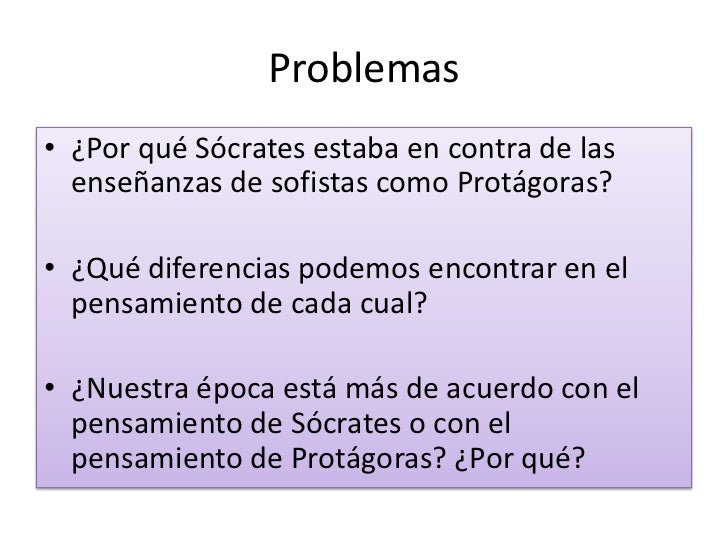 Problemas

• ¿Por qué Sócrates estaba en contra de las enseñanzas de sofistas como Protágoras?

• ¿Qué diferencias podemos encontrar en el pensamiento de cada cual?

• ¿Nuestra época está más de acuerdo con el pensamiento de Sócrates o con el pensamiento de Protágoras? ¿Por qué?